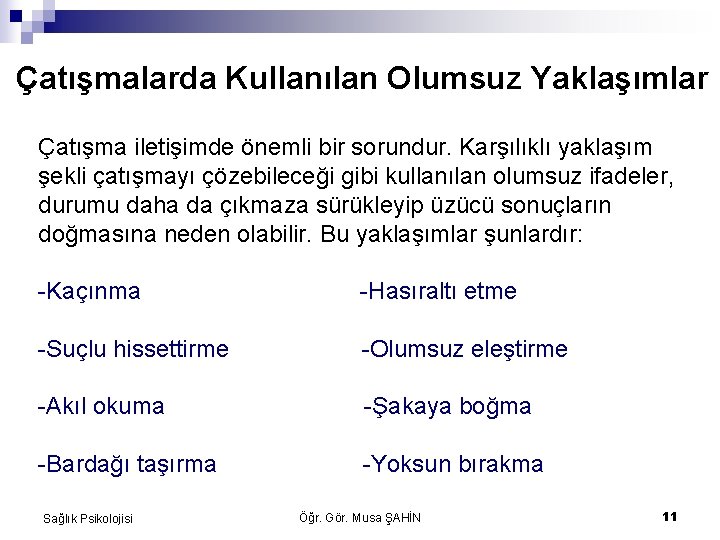 Çatışmalarda Kullanılan Olumsuz Yaklaşımlar

Çatışma iletişimde önemli bir sorundur. Karşılıklı yaklaşım şekli çatışmayı çözebileceği gibi kullanılan olumsuz ifadeler, durumu daha da çıkmaza sürükleyip üzücü sonuçların doğmasına neden olabilir. Bu yaklaşımlar şunlardır:

-Kaçınma

-Suçlu hissettirme

-Akıl okuma

-Bardağı taşırma

-Hasıraltı etme

-Olumsuz eleştirme

-Şakaya boğma

-Yoksun bırakma

Sağlık Psikolojisi

Öğr. Gör. Musa ŞAHİN

11